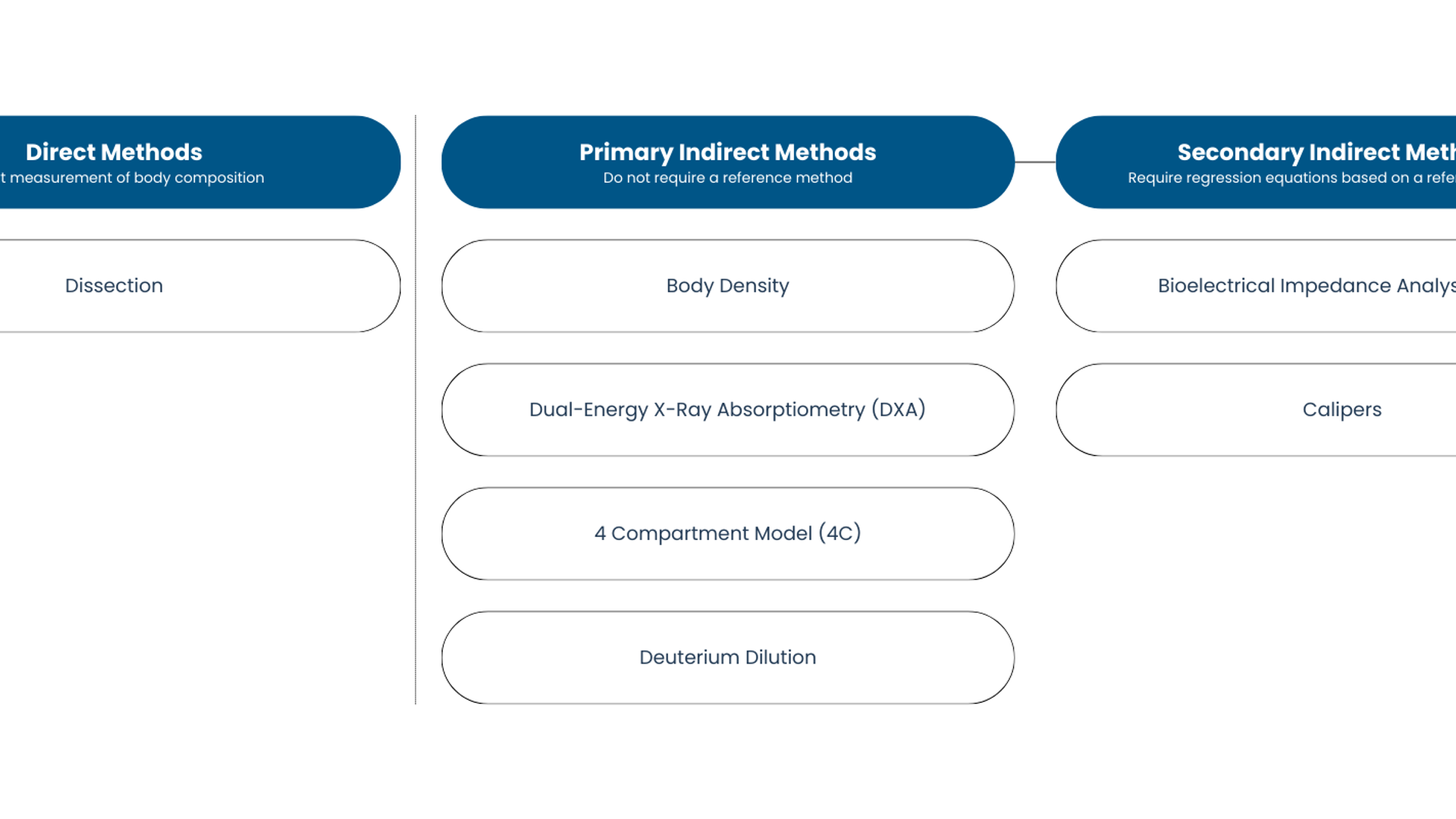 Direct Methods
t measurement of body composition

Dissection

Primary Indirect Methods
Do not require a reference method

Body Density

Dual-Energy X-Ray Absorptiometry (DXA)

4 Compartment Model (4C)

Deuterium Dilution

Secondary Indirect Meth
Require regression equations based on a refe

Bioelectrical Impedance Analys

Calipers